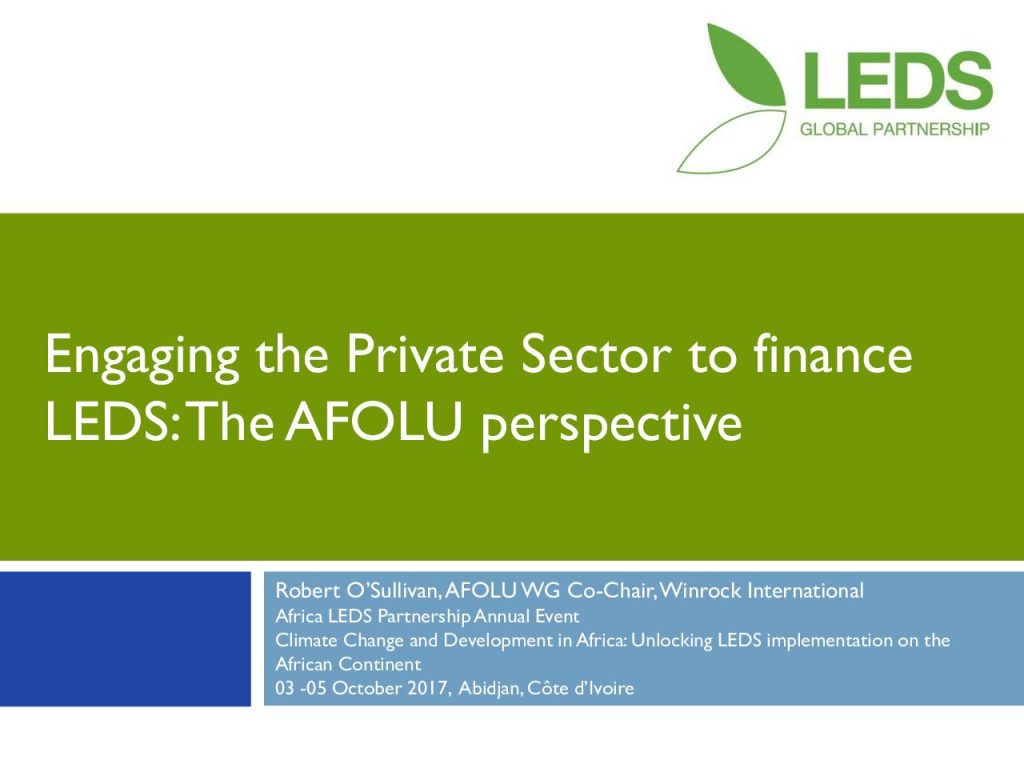 LEDS
GLOBAL PARTNERSHIP

Engaging the Private Sector to finance LEDS: The AFOLU perspective

Robert O'Sullivan, AFOLU WG Co-Chair, Winrock International
Africa LEDS Partnership Annual Event
Climate Change and Development in Africa: Unlocking LEDS implementation on the African Continent
03 -05 October 2017, Abidjan, Côte d'Ivoire